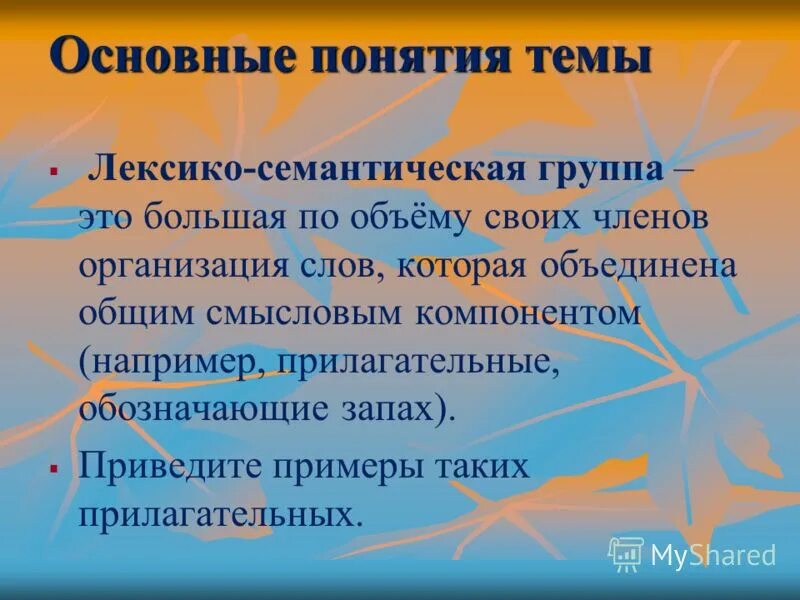 Основные понятия темы

▪ Лексико-семантическая группа – это большая по объёму своих членов организация слов, которая объединена общим смысловым компонентом (например, прилагательные, обозначающие запах).

▪ Приведите примеры таких прилагательных.

MyShared